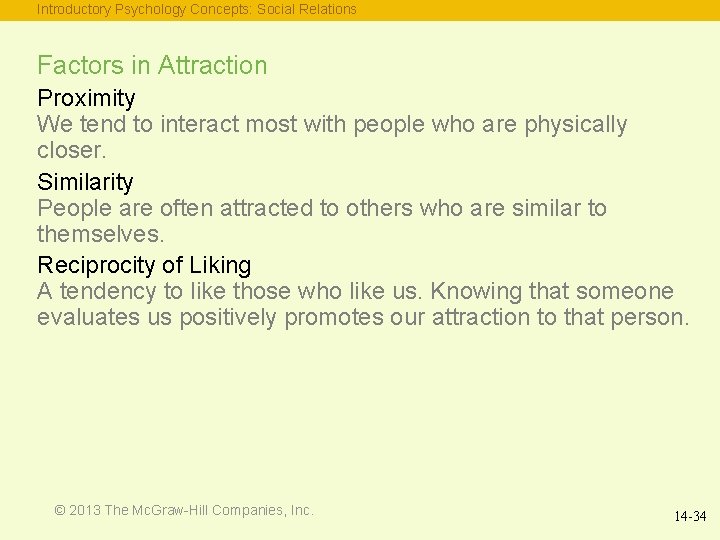 Introductory Psychology Concepts: Social Relations

Factors in Attraction

Proximity
We tend to interact most with people who are physically closer.

Similarity
People are often attracted to others who are similar to themselves.

Reciprocity of Liking
A tendency to like those who like us. Knowing that someone evaluates us positively promotes our attraction to that person.

© 2013 The McGraw-Hill Companies, Inc.

14-34